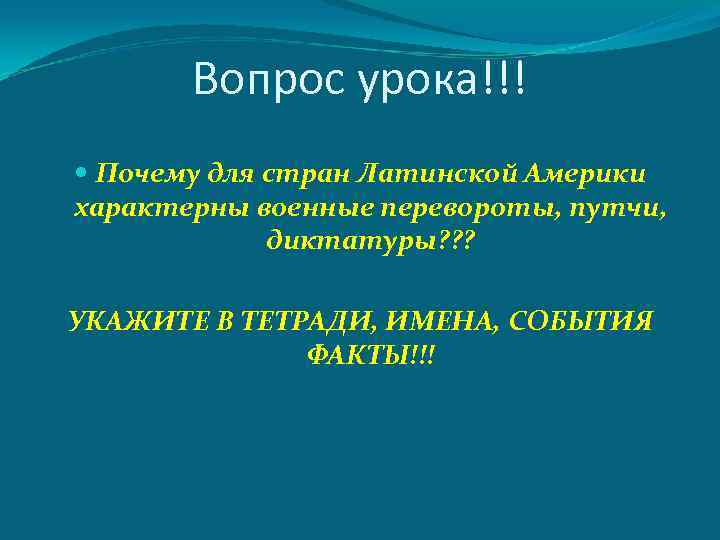 Вопрос урока!!!

Почему для стран Латинской Америки характерны военные перевороты, путчи, диктатуры???

УКАЖИТЕ В ТЕТРАДИ, ИМЕНА, СОБЫТИЯ ФАКТЫ!!!